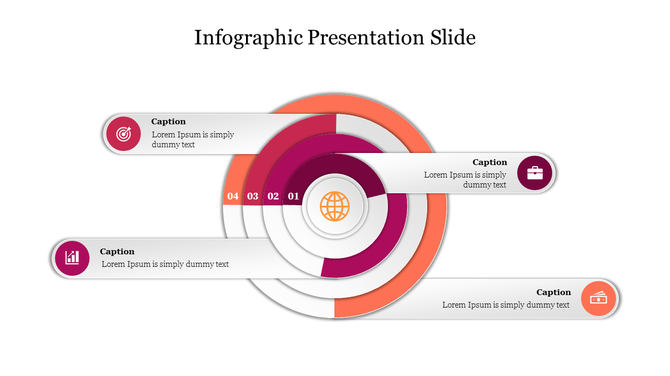 Infographic Presentation Slide

Caption
Lorem Ipsum is simply dummy text

Caption
Lorem Ipsum is simply dummy text

04 03 02 01

Caption
Lorem Ipsum is simply dummy text

Caption
Lorem Ipsum is simply dummy text